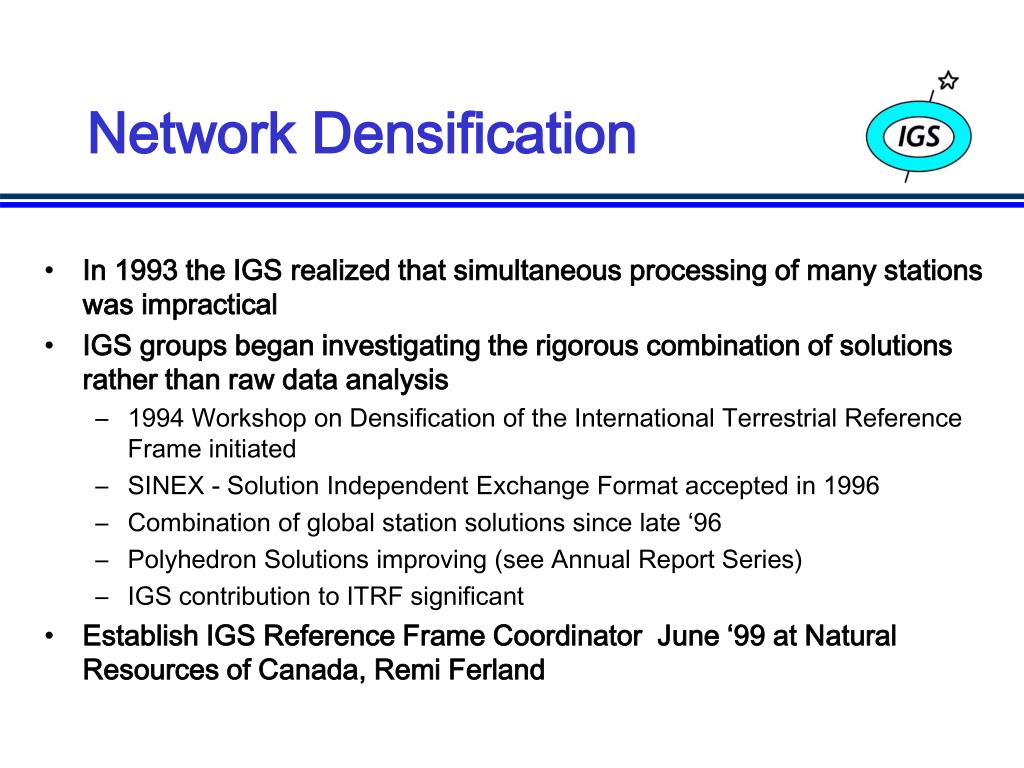 Network Densification

IGS

• In 1993 the IGS realized that simultaneous processing of many stations was impractical
• IGS groups began investigating the rigorous combination of solutions rather than raw data analysis
– 1994 Workshop on Densification of the International Terrestrial Reference Frame initiated
– SINEX - Solution Independent Exchange Format accepted in 1996
– Combination of global station solutions since late ‘96
– Polyhedron Solutions improving (see Annual Report Series)
– IGS contribution to ITRF significant
• Establish IGS Reference Frame Coordinator June ‘99 at Natural Resources of Canada, Remi Ferland